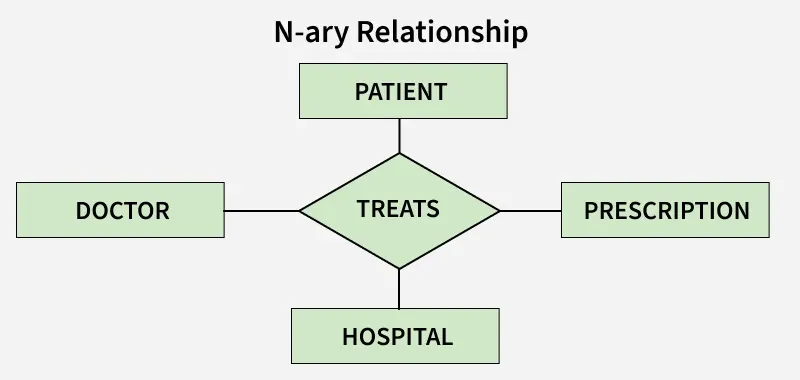 N-ary Relationship

PATIENT

DOCTOR

TREATS

PRESCRIPTION

HOSPITAL